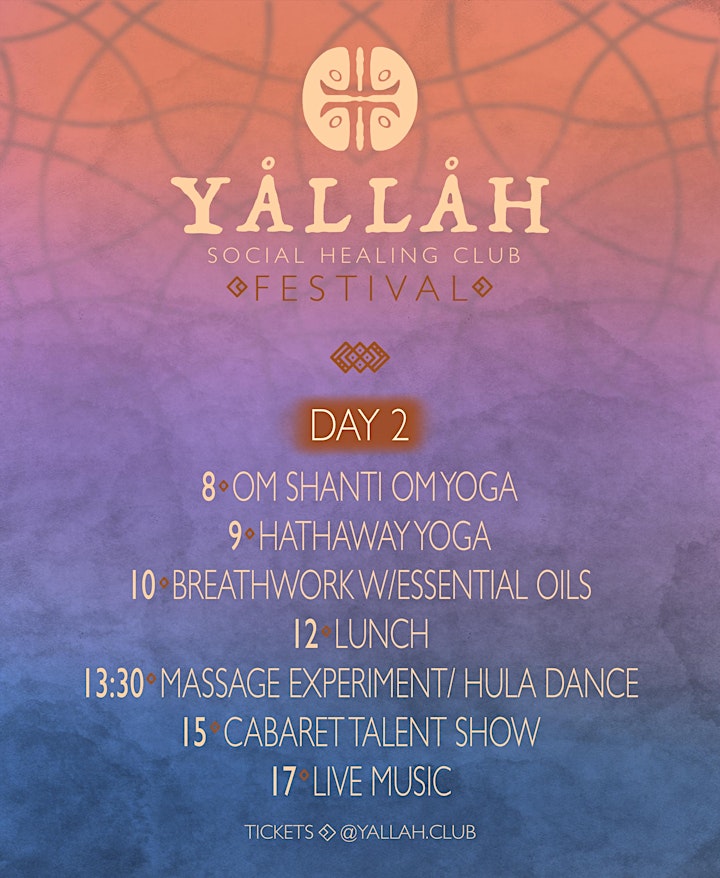 YÅLLÅH
SOCIAL HEALING CLUB
FESTIVAL

DAY 2

8 OM SHANTI OM YOGA
9 HATHAWAY YOGA
10 BREATHWORK W/ESSENTIAL OILS
12 LUNCH
13:30 MASSAGE EXPERIMENT/ HULA DANCE
15 CABARET TALENT SHOW
17 LIVE MUSIC

TICKETS @YALLAH.CLUB